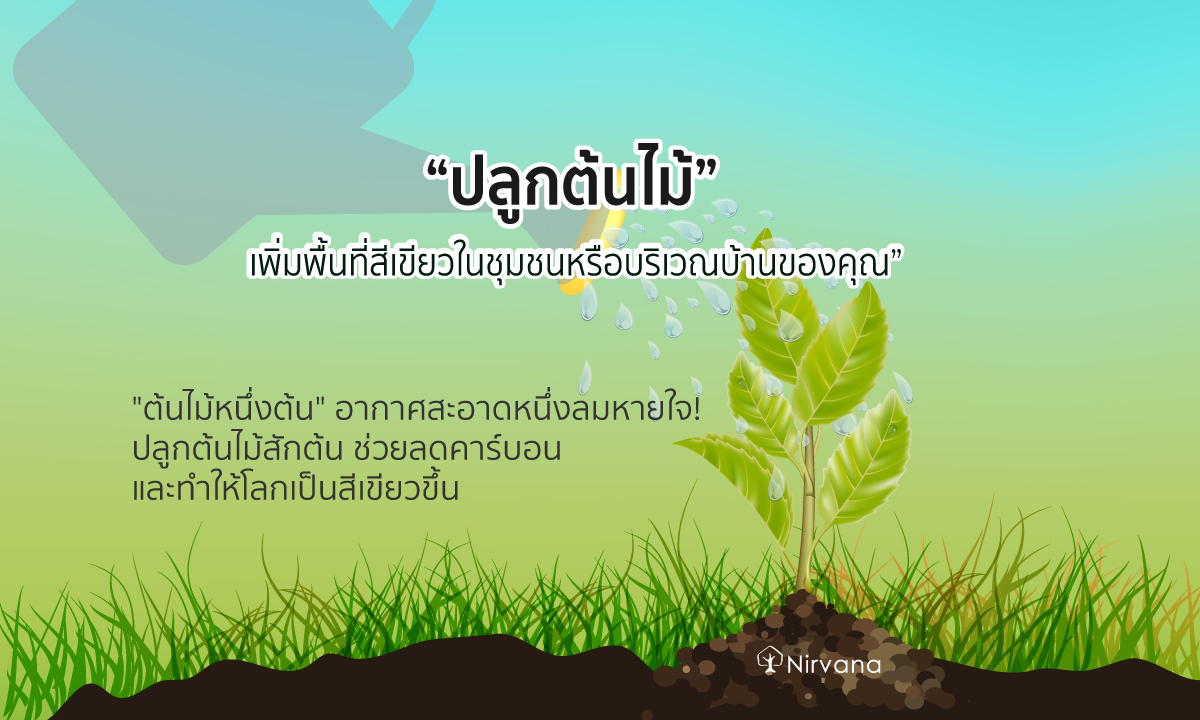 “ปลูกต้นไม้”

เพิ่มพื้นที่สีเขียวในชุมชนหรือบริเวณบ้านของคุณ”

"ต้นไม้หนึ่งต้น" อากาศสะอาดหนึ่งลมหายใจ! ปลูกต้นไม้สักต้น ช่วยลดคาร์บอน และทำให้โลกเป็นสีเขียวขึ้น

Nirvana